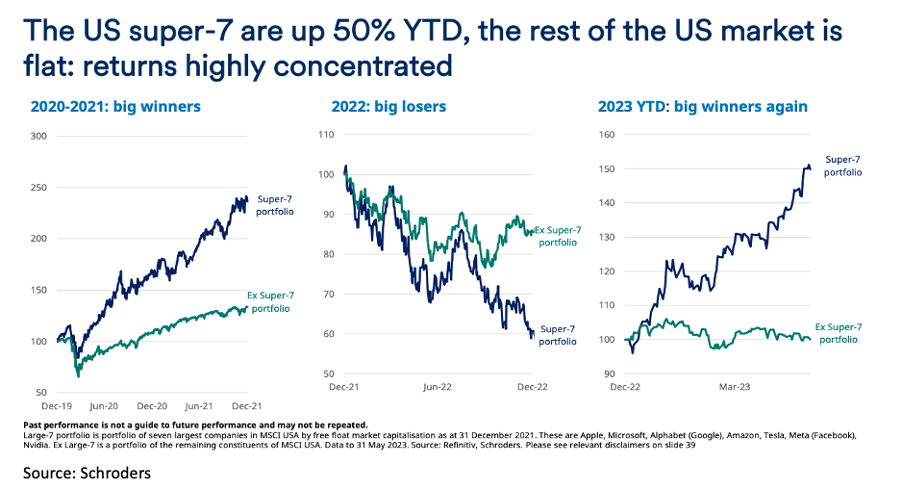 The US super-7 are up 50% YTD, the rest of the US market is flat: returns highly concentrated

2020-2021: big winners

300
250
200
150
100
50

Super-7 portfolio

Ex Super-7 portfolio

Dec-19 Jun-20 Dec-20 Jun-21 Dec-21

2022: big losers

110
100
90
80
70
60
50

Ex Super-7 portfolio

Super-7 portfolio

Dec-21 Jun-22 Dec-22

2023 YTD: big winners again

160
150
140
130
120
110
100
90

Super-7 portfolio

Ex Super-7 portfolio

Dec-22 Mar-23

Past performance is not a guide to future performance and may not be repeated.
Large-7 portfolio is portfolio of seven largest companies in MSCI USA by free float market capitalisation as at 31 December 2021. These are Apple, Microsoft, Alphabet (Google), Amazon, Tesla, Meta (Facebook), Nvidia. Ex Large-7 is a portfolio of the remaining constituents of MSCI USA. Data to 31 May 2023. Source: Refinitiv, Schroders. Please see relevant disclaimers on slide 39

Source: Schroders